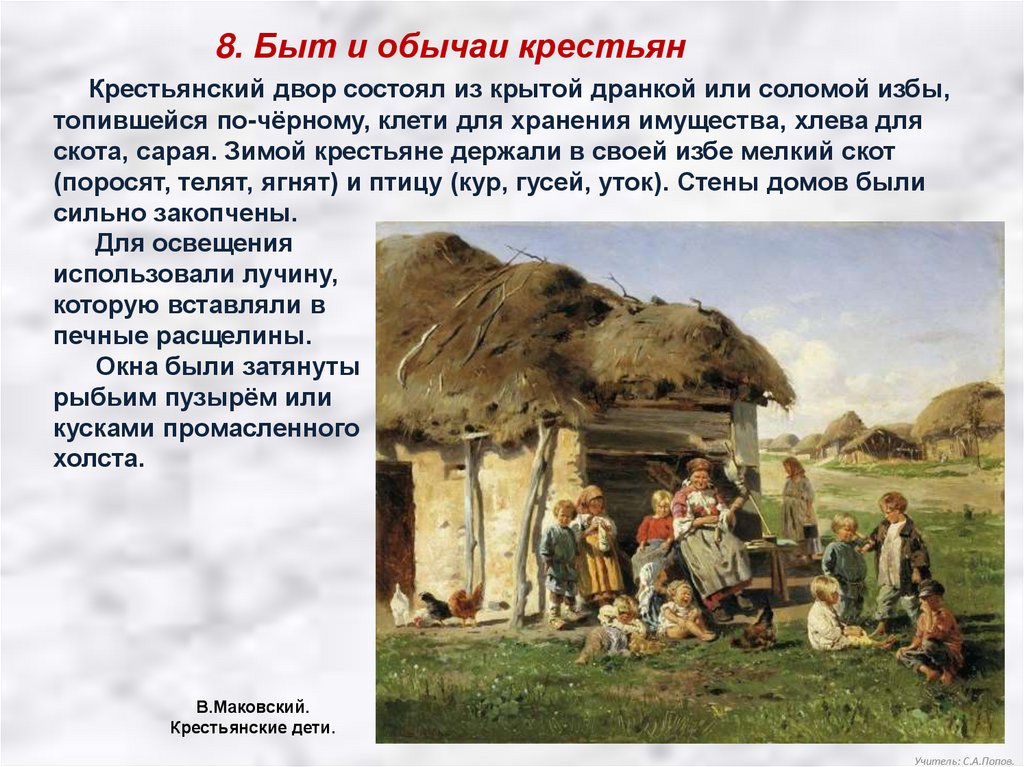 8. Быт и обычаи крестьян

Крестьянский двор состоял из крытой дранкой или соломой избы, топившейся по-чёрному, клети для хранения имущества, хлева для скота, сарая. Зимой крестьяне держали в своей избе мелкий скот (поросят, телят, ягнят) и птицу (кур, гусей, уток). Стены домов были сильно закопчены.

Для освещения использовали лучину, которую вставляли в печные расщелины.

Окна были затянуты рыбьим пузырём или кусками промасленного холста.

В.Маковский.
Крестьянские дети.

Учитель: С.А.Попов.